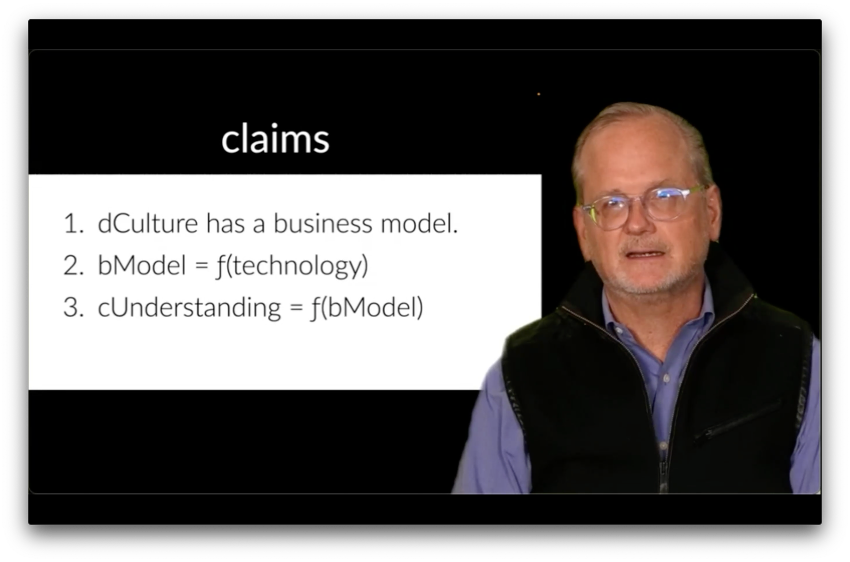 claims

1. dCulture has a business model.
2. bModel = ƒ(technology)
3. cUnderstanding = ƒ(bModel)